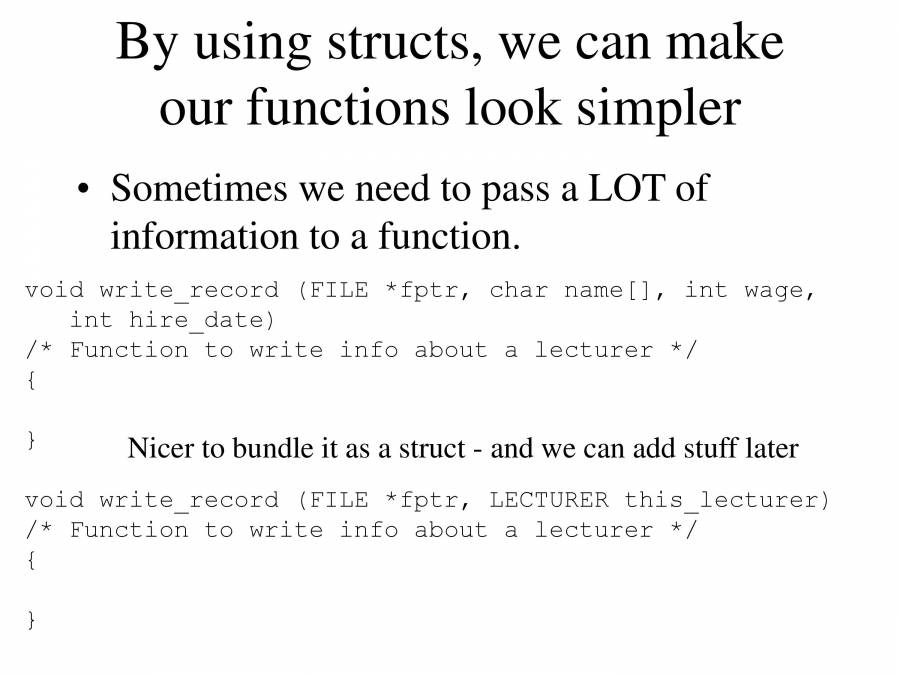 By using structs, we can make our functions look simpler

• Sometimes we need to pass a LOT of information to a function.

void write_record (FILE *fptr, char name[], int wage, int hire_date)
/* Function to write info about a lecturer */
{

}

Nicer to bundle it as a struct - and we can add stuff later

void write_record (FILE *fptr, LECTURER this_lecturer)
/* Function to write info about a lecturer */
{

}